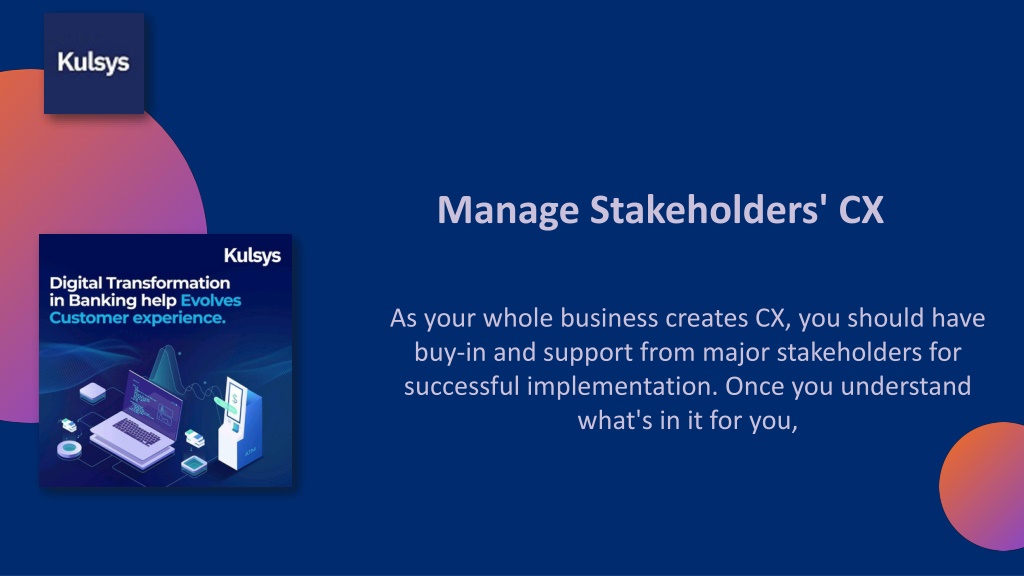 Kulsys

Kulsys

Digital Transformation in Banking help Evolves Customer experience.

ATM

Manage Stakeholders' CX

As your whole business creates CX, you should have buy-in and support from major stakeholders for successful implementation. Once you understand what's in it for you,